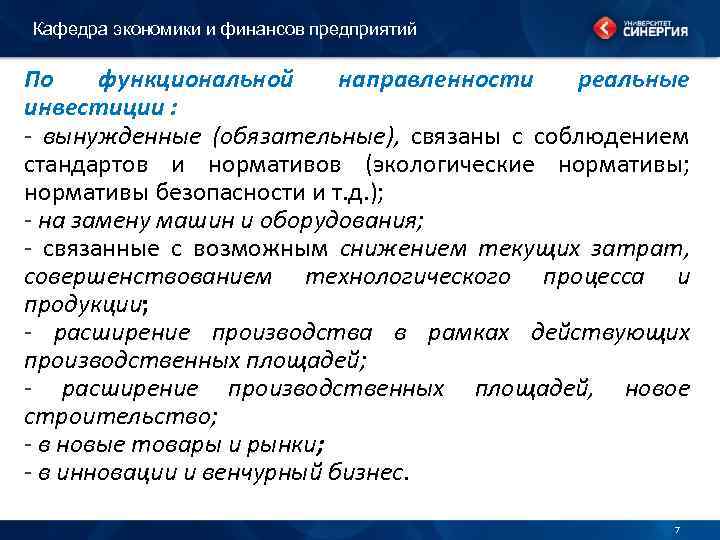 Кафедра экономики и финансов предприятий

УНИВЕРСИТЕТ СИНЕРГИЯ

По функциональной направленности реальные инвестиции :
- вынужденные (обязательные), связаны с соблюдением стандартов и нормативов (экологические нормативы; нормативы безопасности и т.д.);
- на замену машин и оборудования;
- связанные с возможным снижением текущих затрат, совершенствованием технологического процесса и продукции;
- расширение производства в рамках действующих производственных площадей;
- расширение производственных площадей, новое строительство;
- в новые товары и рынки;
- в инновации и венчурный бизнес.

7